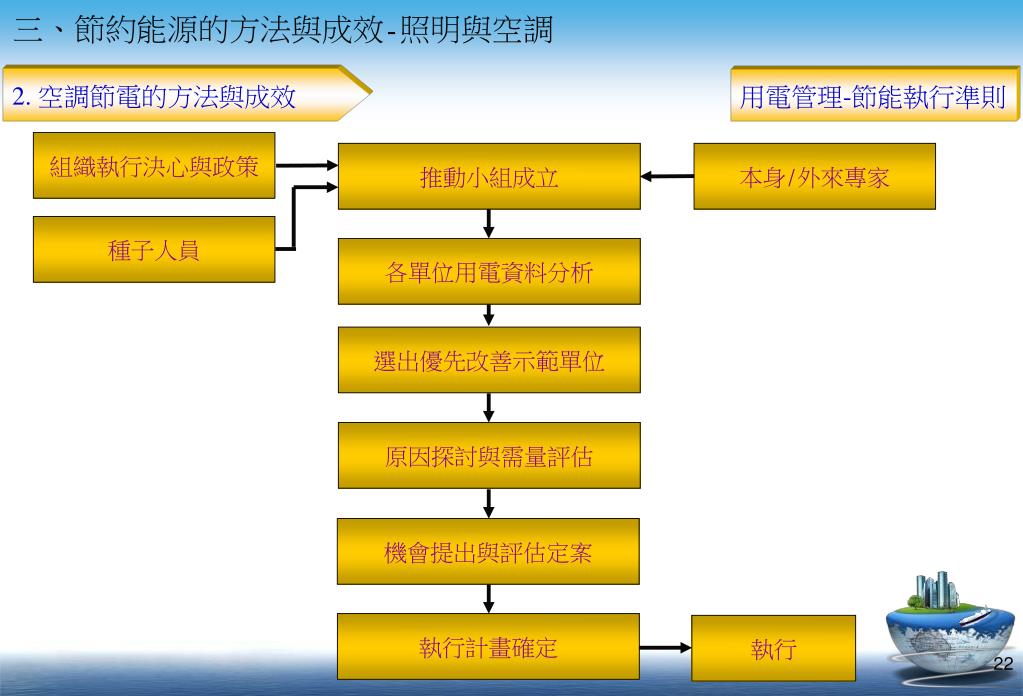 三、節約能源的方法與成效-照明與空調

2. 空調節電的方法與成效

用電管理-節能執行準則

組織執行決心與政策

種子人員

推動小組成立

本身/外來專家

各單位用電資料分析

選出優先改善示範單位

原因探討與需量評估

機會提出與評估定案

執行計畫確定

執行

22